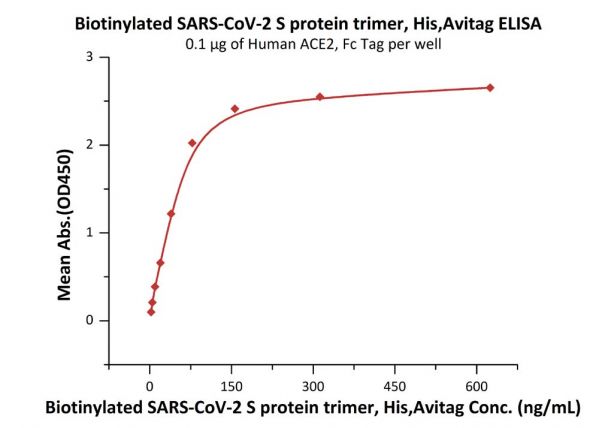 Biotinylated SARS-CoV-2 S protein trimer, His,Avitag ELISA
0.1 μg of Human ACE2, Fc Tag per well

Mean Abs.(OD450)

3
2
1
0

0
150
300
450
600

Biotinylated SARS-CoV-2 S protein trimer, His,Avitag Conc. (ng/mL)